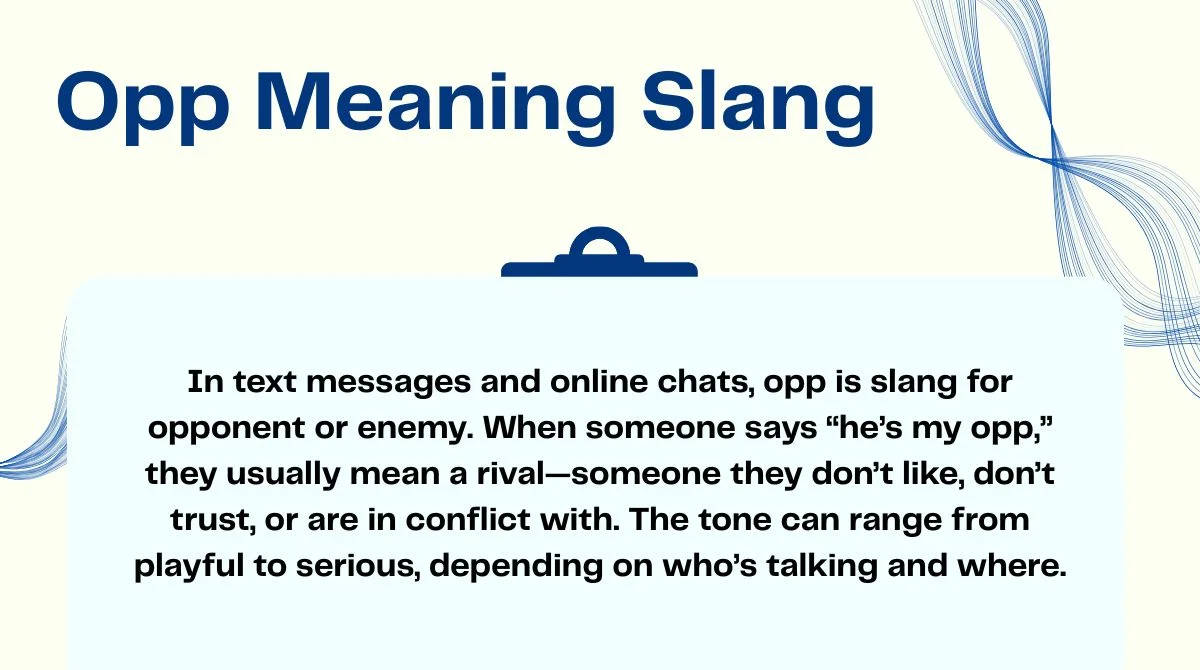 Opp Meaning Slang

In text messages and online chats, opp is slang for opponent or enemy. When someone says “he’s my opp,” they usually mean a rival—someone they don’t like, don’t trust, or are in conflict with. The tone can range from playful to serious, depending on who’s talking and where.